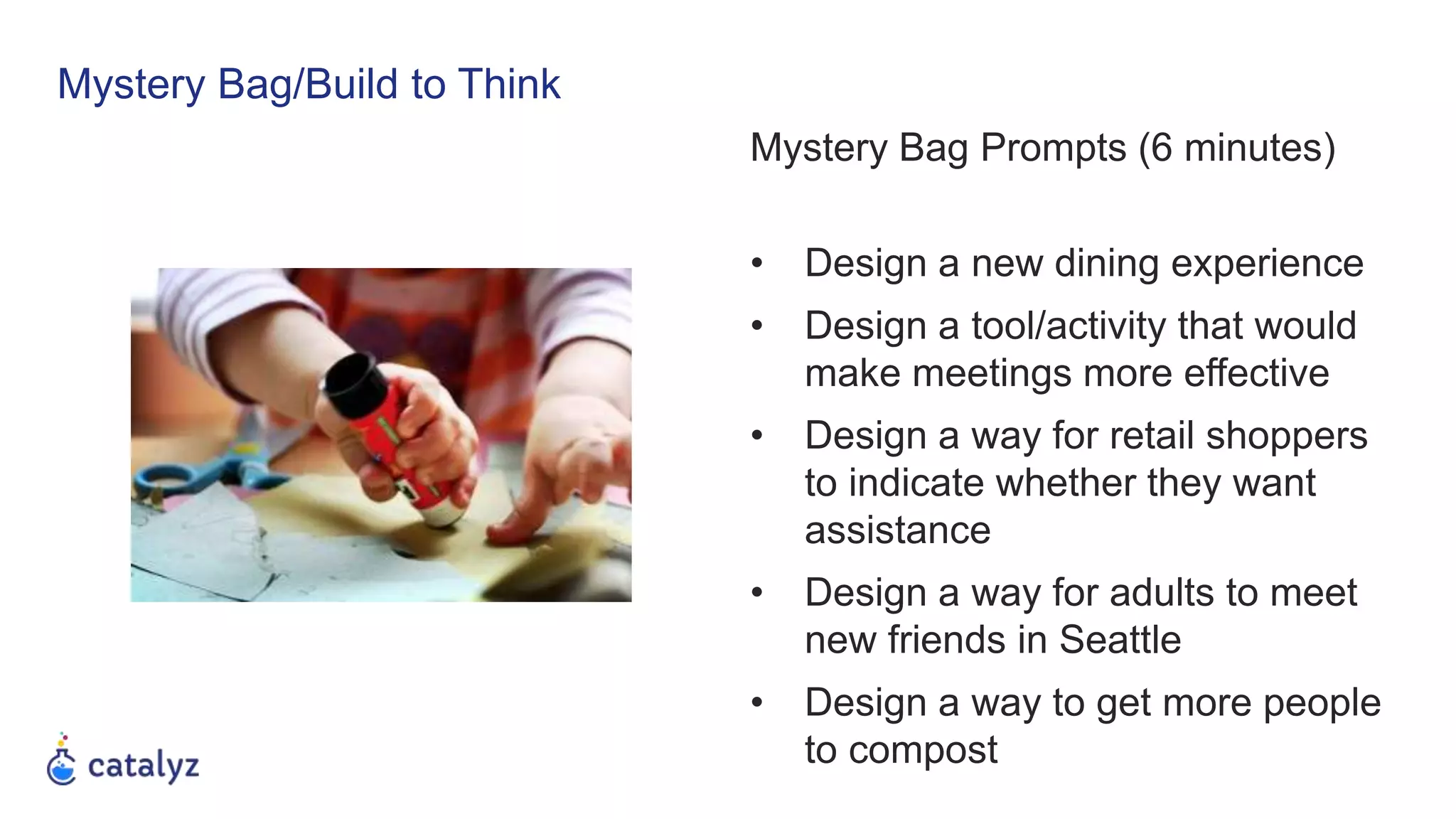 Mystery Bag/Build to Think

Mystery Bag Prompts (6 minutes)

• Design a new dining experience
• Design a tool/activity that would make meetings more effective
• Design a way for retail shoppers to indicate whether they want assistance
• Design a way for adults to meet new friends in Seattle
• Design a way to get more people to compost

catalyz